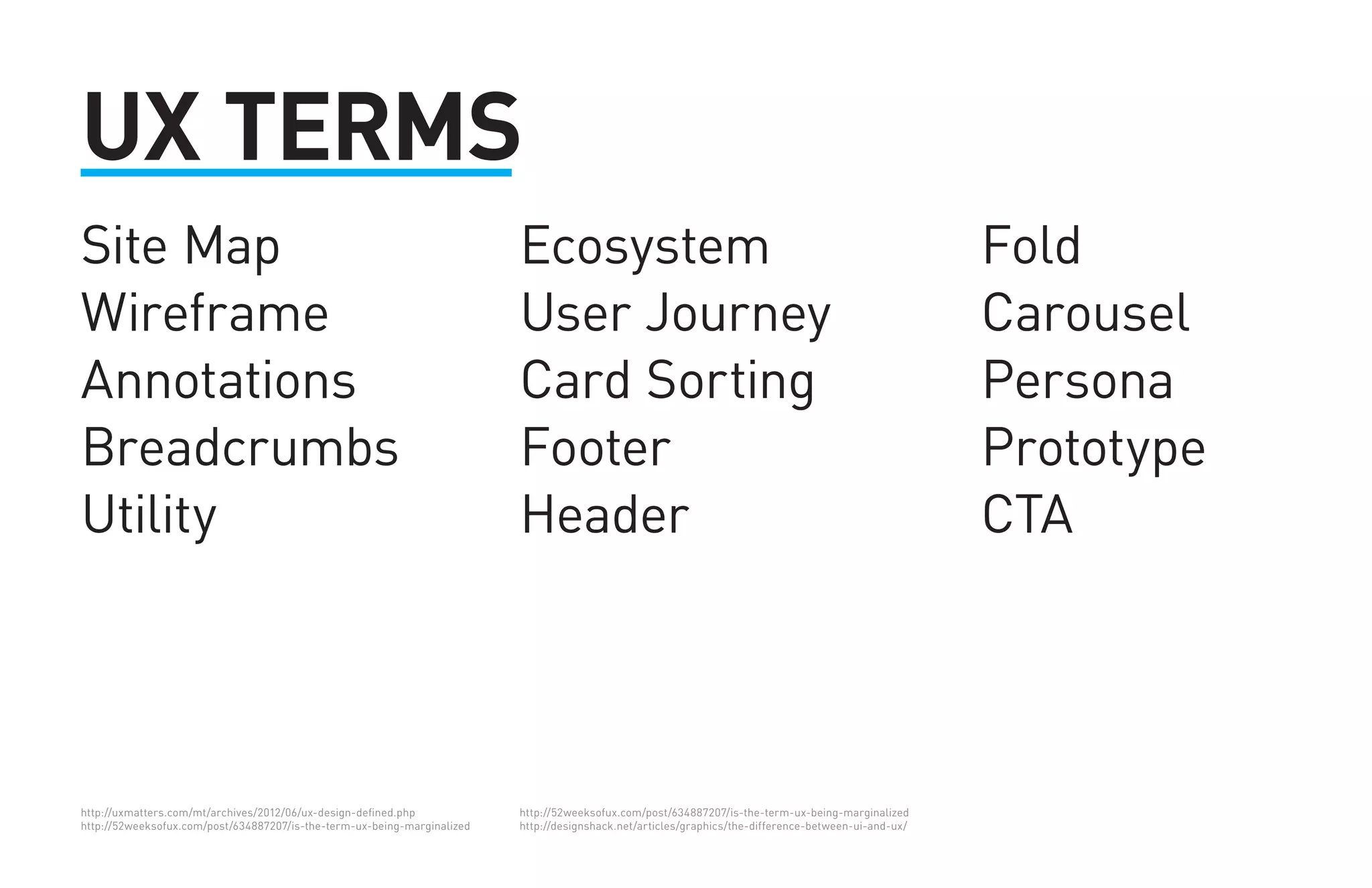 UX TERMS

Site Map
Wireframe
Annotations
Breadcrumbs
Utility

Ecosystem
User Journey
Card Sorting
Footer
Header

Fold
Carousel
Persona
Prototype
CTA

http://uxmatters.com/mt/archives/2012/06/ux-design-defined.php
http://52weeksofux.com/post/634887207/is-the-term-ux-being-marginalized

http://52weeksofux.com/post/634887207/is-the-term-ux-being-marginalized
http://designshack.net/articles/graphics/the-difference-between-ui-and-ux/